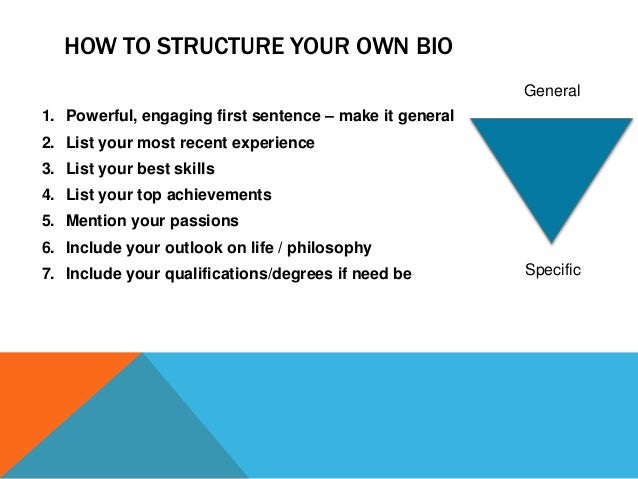 HOW TO STRUCTURE YOUR OWN BIO

1. Powerful, engaging first sentence – make it general
2. List your most recent experience
3. List your best skills
4. List your top achievements
5. Mention your passions
6. Include your outlook on life / philosophy
7. Include your qualifications/degrees if need be

General

Specific